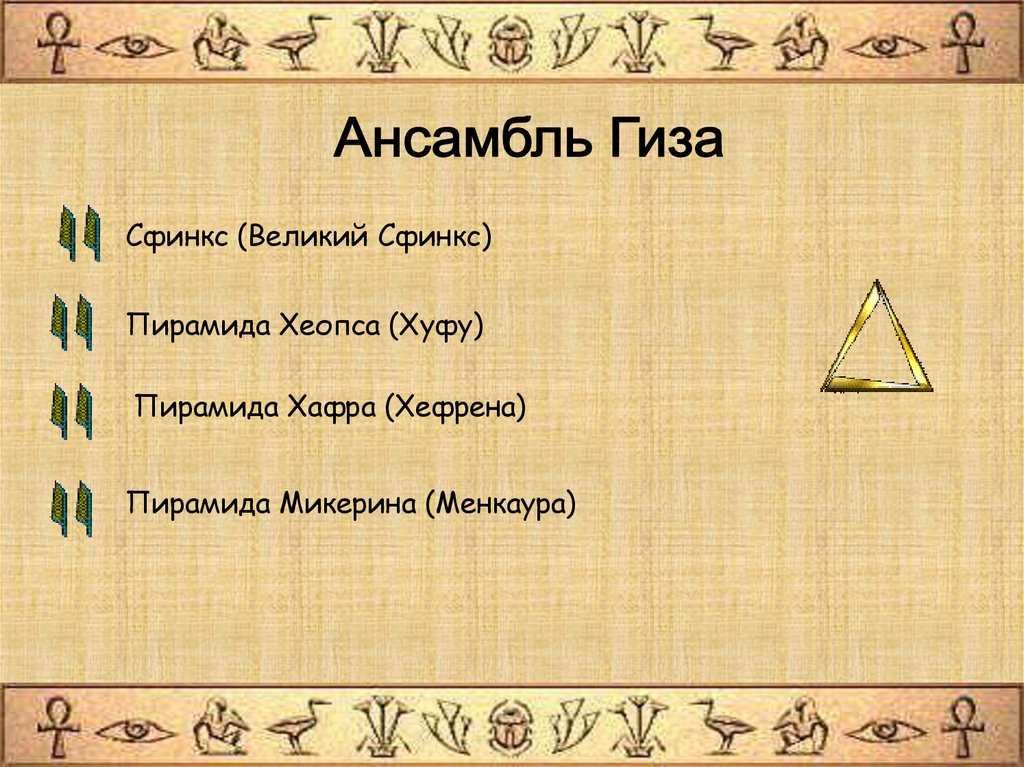 Ансамбль Гиза

Сфинкс (Великий Сфинкс)

Пирамида Хеопса (Хуфу)

Пирамида Хафра (Хефрена)

Пирамида Микерина (Менкаура)